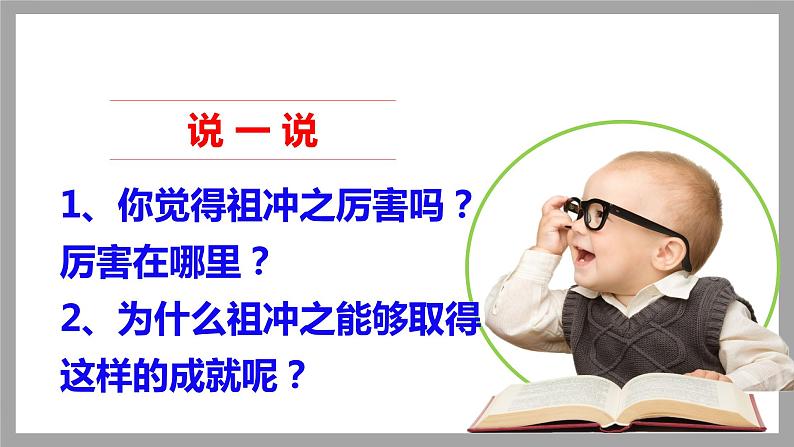 说 一 说

1、你觉得祖冲之厉害吗？厉害在哪里？

2、为什么祖冲之能够取得这样的成就呢？